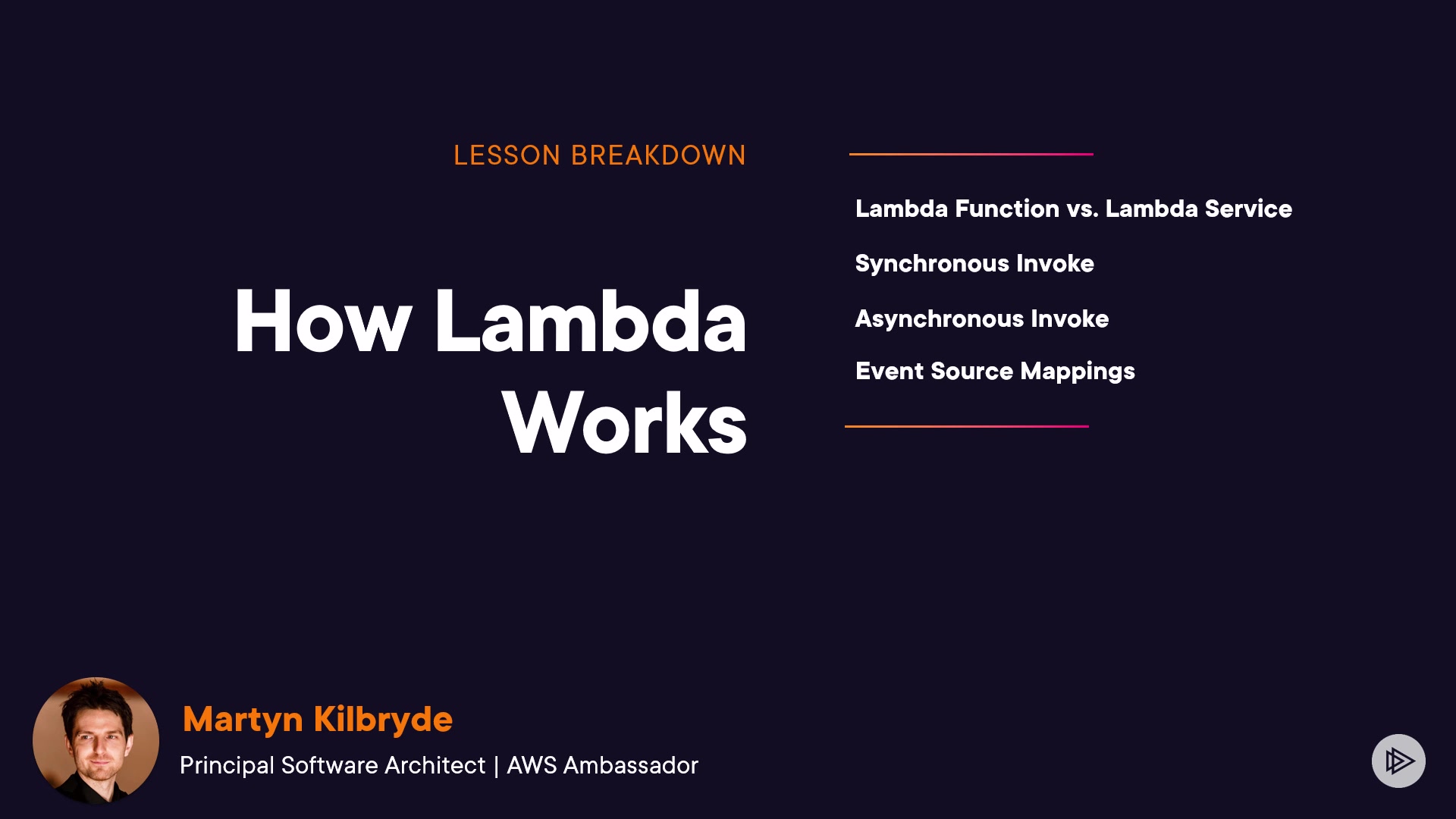 LESSON BREAKDOWN

How Lambda Works

Lambda Function vs. Lambda Service

Synchronous Invoke

Asynchronous Invoke

Event Source Mappings

Martyn Kilbryde

Principal Software Architect | AWS Ambassador